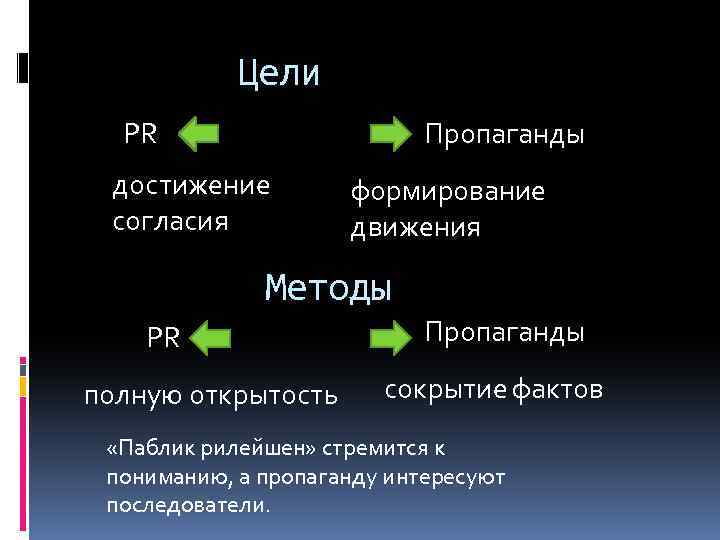 Цели

PR

Пропаганды

достижение согласия

формирование движения

Методы

PR

Пропаганды

полную открытость

сокрытие фактов

«Паблик рилейшен» стремится к пониманию, а пропаганду интересуют последователи.